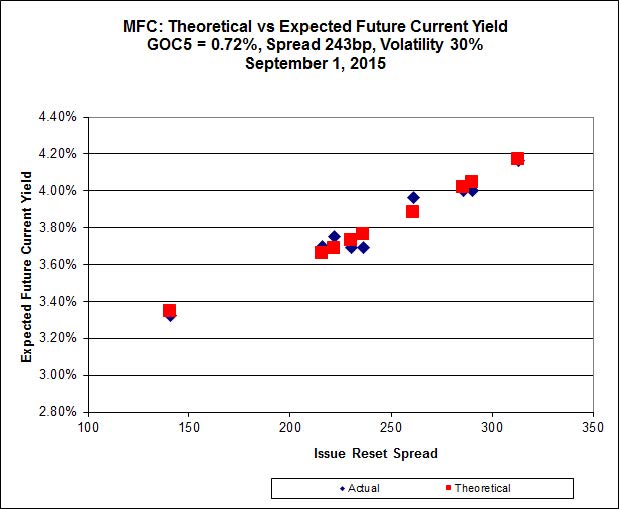 MFC: Theoretical vs Expected Future Current Yield
GOC5 = 0.72%, Spread 243bp, Volatility 30%
September 1, 2015

Expected Future Current Yield

4.40%
4.20%
4.00%
3.80%
3.60%
3.40%
3.20%
3.00%
2.80%

100 150 200 250 300 350

Issue Reset Spread

Actual
Theoretical